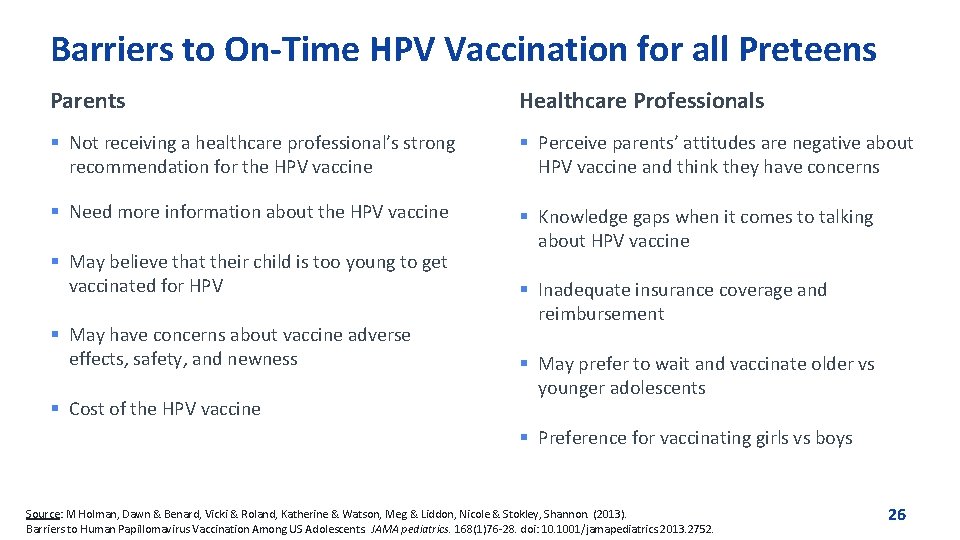 Barriers to On-Time HPV Vaccination for all Preteens

Parents

▪ Not receiving a healthcare professional's strong recommendation for the HPV vaccine

▪ Need more information about the HPV vaccine

▪ May believe that their child is too young to get vaccinated for HPV

▪ May have concerns about vaccine adverse effects, safety, and newness

▪ Cost of the HPV vaccine

Healthcare Professionals

▪ Perceive parents' attitudes are negative about HPV vaccine and think they have concerns

▪ Knowledge gaps when it comes to talking about HPV vaccine

▪ Inadequate insurance coverage and reimbursement

▪ May prefer to wait and vaccinate older vs younger adolescents

▪ Preference for vaccinating girls vs boys

Source: M Holman, Dawn & Benard, Vicki & Roland, Katherine & Watson, Meg & Liddon, Nicole & Stokley, Shannon. (2013). Barriers to Human Papillomavirus Vaccination Among US Adolescents. JAMA pediatrics. 168(1)76-28. doi: 10.1001/jamapediatrics.2013.2752.

26